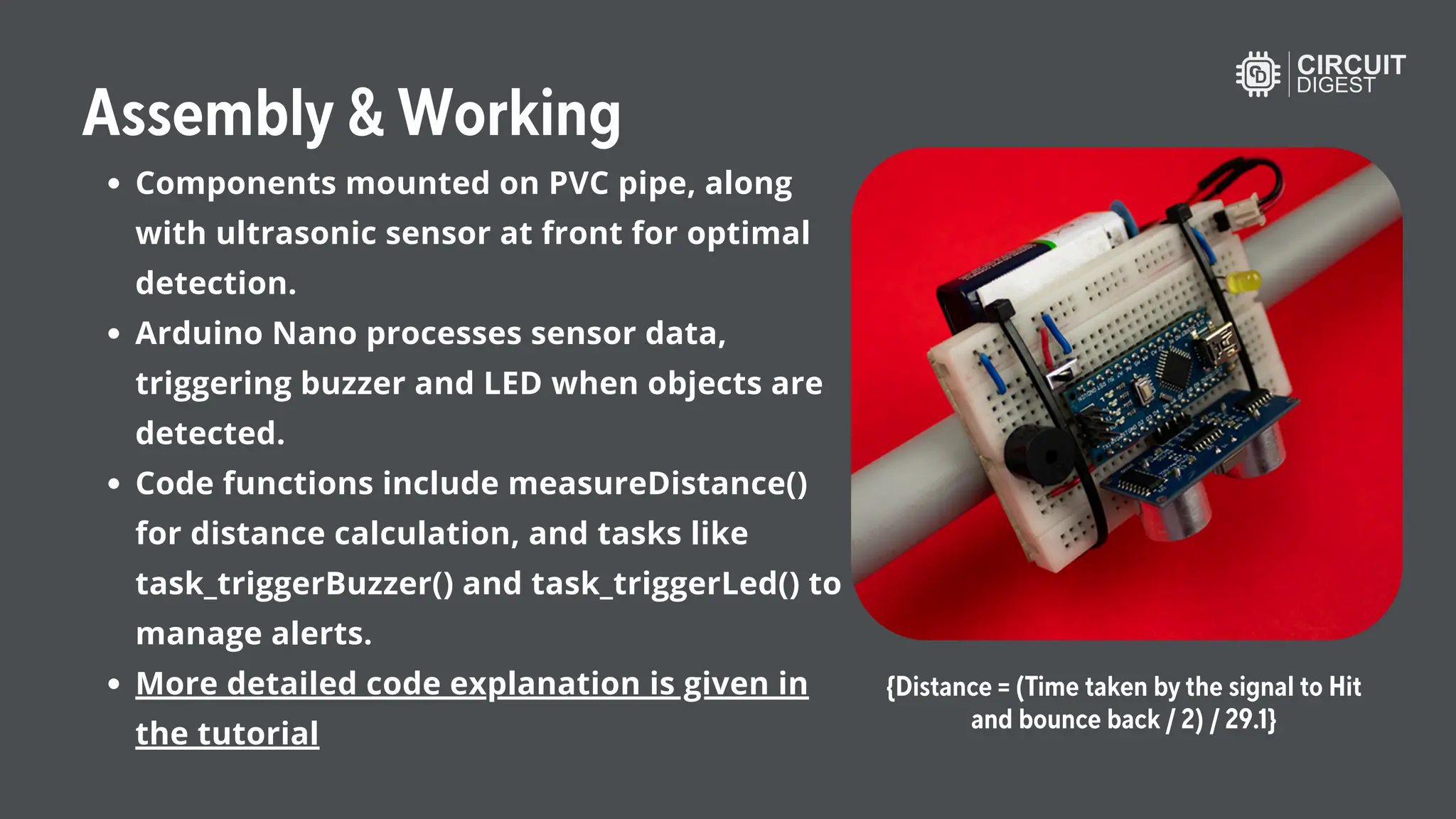 CIRCUIT DIGEST

Assembly & Working

• Components mounted on PVC pipe, along with ultrasonic sensor at front for optimal detection.
• Arduino Nano processes sensor data, triggering buzzer and LED when objects are detected.
• Code functions include measureDistance() for distance calculation, and tasks like task_triggerBuzzer() and task_triggerLed() to manage alerts.
• More detailed code explanation is given in the tutorial

{Distance = (Time taken by the signal to Hit and bounce back / 2) / 29.1}